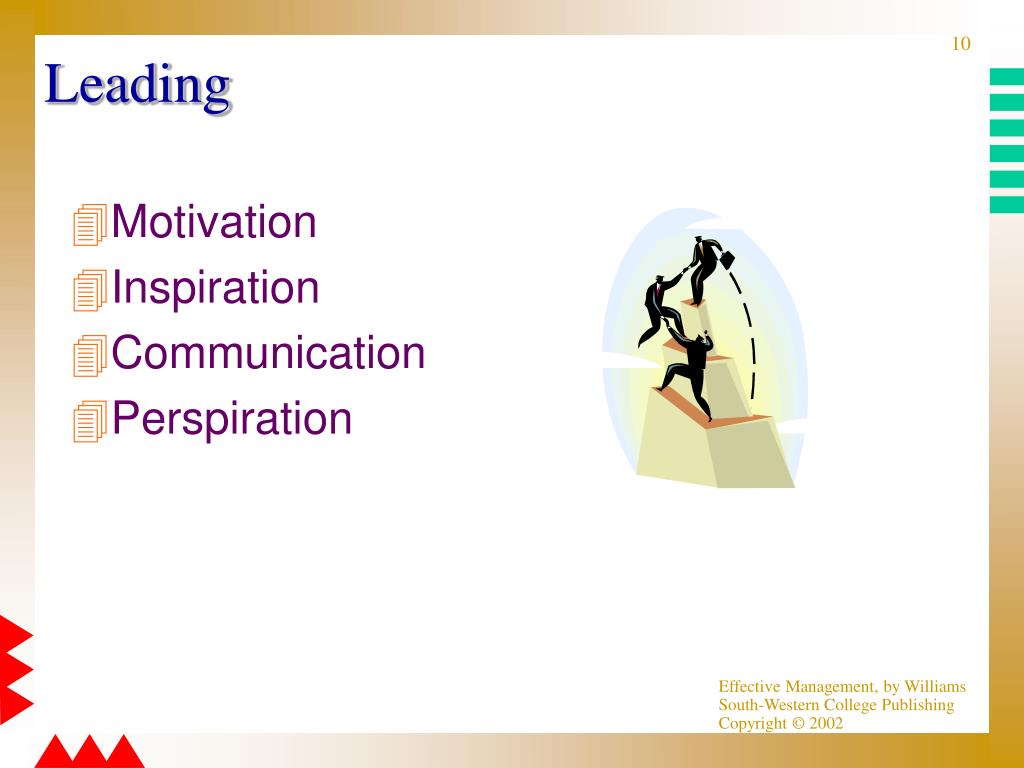 10

Leading

Motivation
Inspiration
Communication
Perspiration

Effective Management, by Williams
South-Western College Publishing
Copyright © 2002